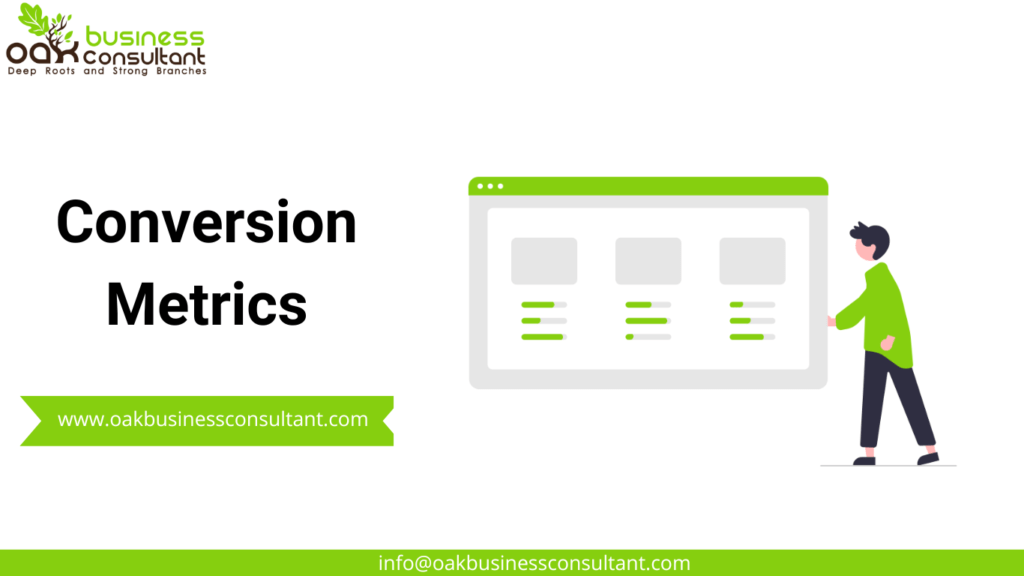 OAK business consultant
Deep Roots and Strong Branches

Conversion Metrics

www.oakbusinessconsultant.com

info@oakbusinessconsultant.com